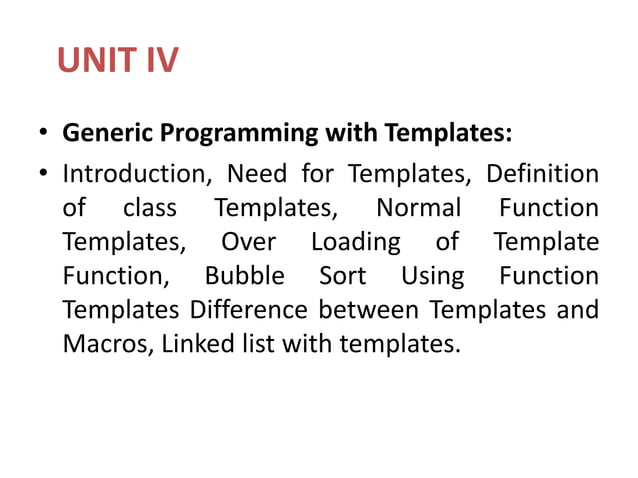 UNIT IV

• **Generic Programming with Templates:**

• Introduction, Need for Templates, Definition of class Templates, Normal Function Templates, Over Loading of Template Function, Bubble Sort Using Function Templates Difference between Templates and Macros, Linked list with templates.